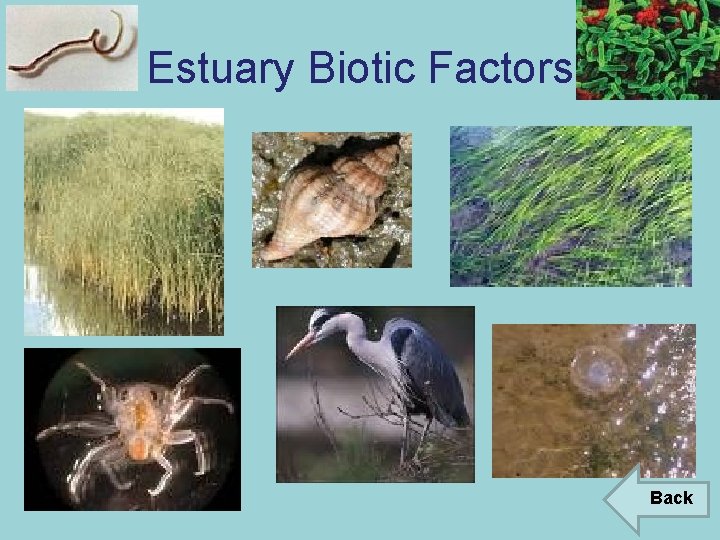 Estuary Biotic Factors

Back